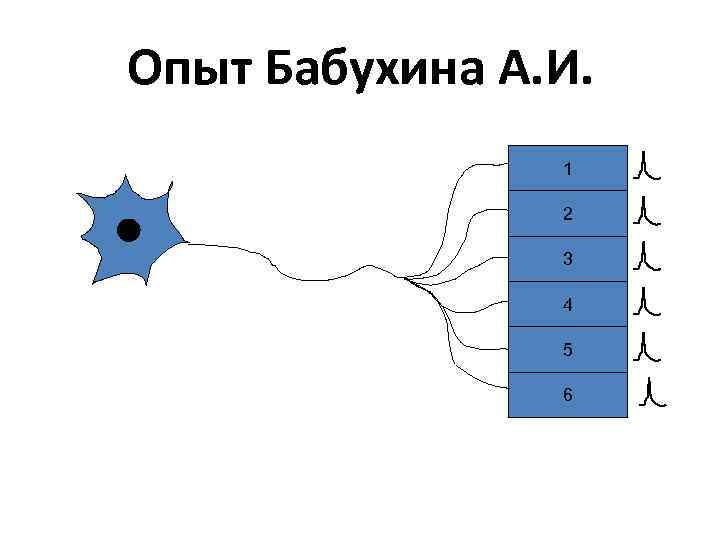 Опыт Бабухина А.И.

1
2
3
4
5
6